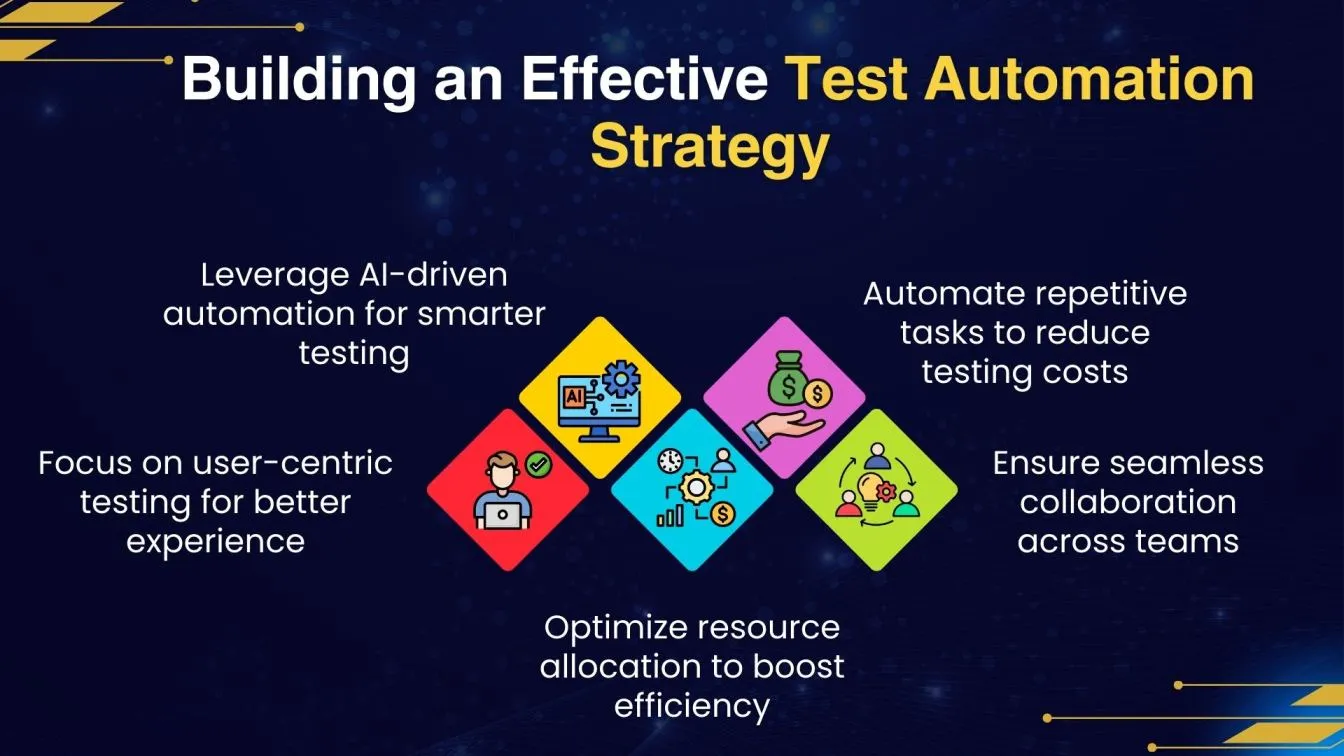 Building an Effective Test Automation Strategy

Leverage AI-driven automation for smarter testing

Automate repetitive tasks to reduce testing costs

AI

Focus on user-centric testing for better experience

Ensure seamless collaboration across teams

Optimize resource allocation to boost efficiency